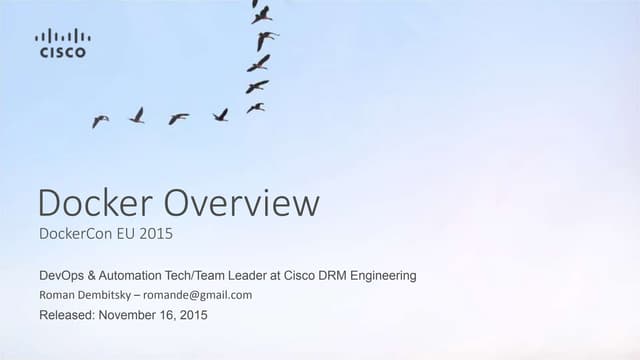 CISCO

Docker Overview
DockerCon EU 2015

DevOps & Automation Tech/Team Leader at Cisco DRM Engineering
Roman Dembitsky – romande@gmail.com
Released: November 16, 2015